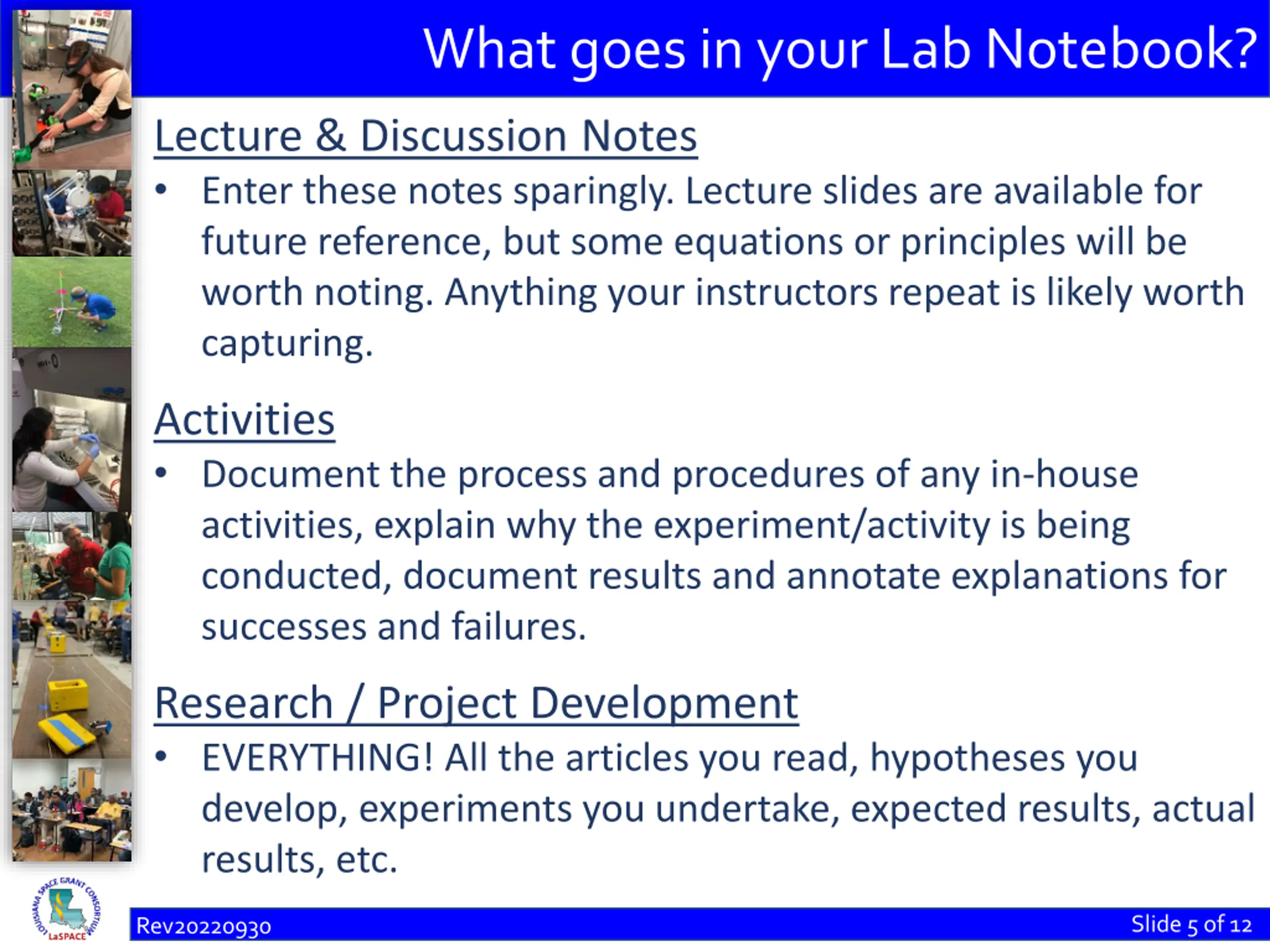 What goes in your Lab Notebook?

Lecture & Discussion Notes

• Enter these notes sparingly. Lecture slides are available for future reference, but some equations or principles will be worth noting. Anything your instructors repeat is likely worth capturing.

Activities

• Document the process and procedures of any in-house activities, explain why the experiment/activity is being conducted, document results and annotate explanations for successes and failures.

Research / Project Development

• EVERYTHING! All the articles you read, hypotheses you develop, experiments you undertake, expected results, actual results, etc.

LOUISIANA SPACE GRANT CONSORTIUM LaSPACE

Rev20220930

Slide 5 of 12